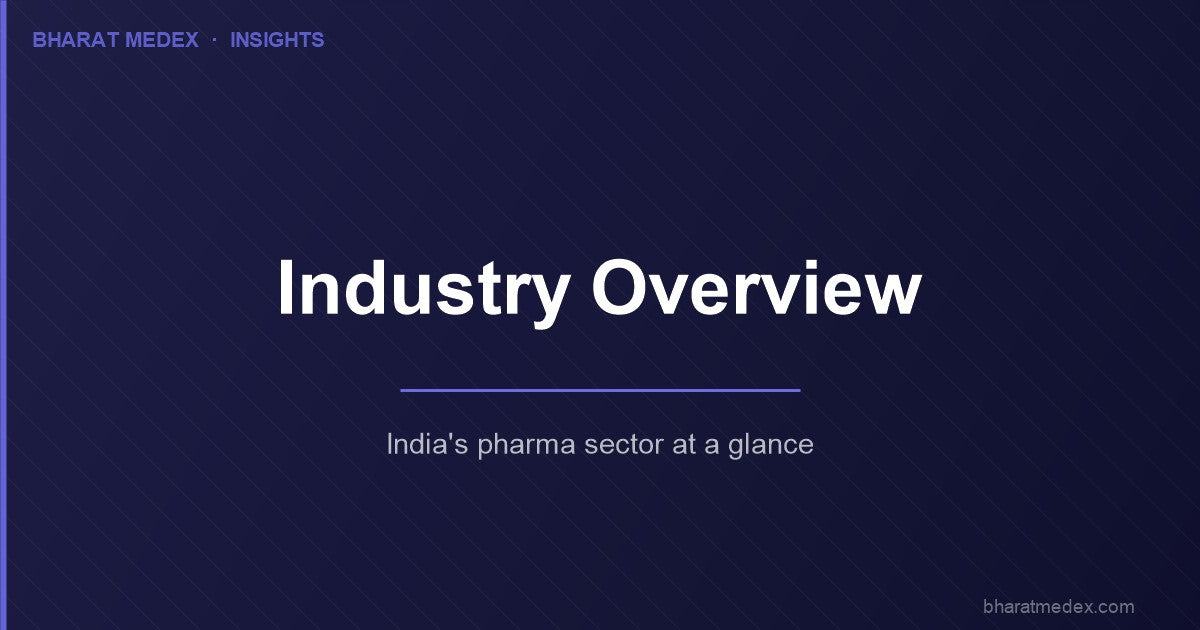 BHARAT MEDEX · INSIGHTS

Industry Overview

India's pharma sector at a glance

bharatmedex.com